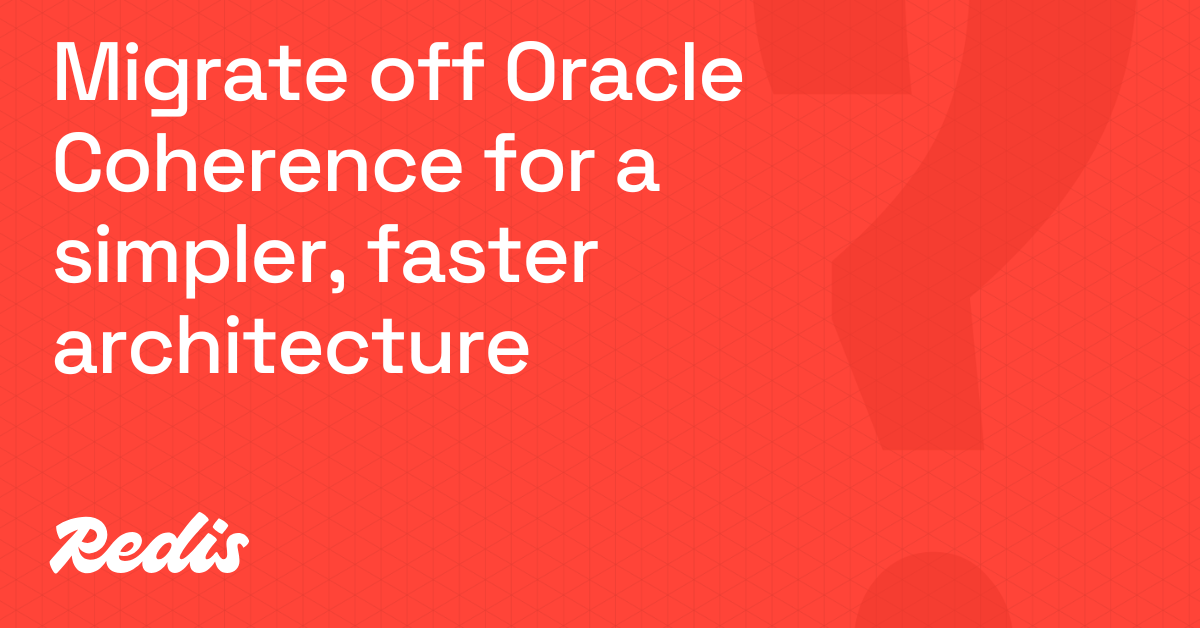 Migrate off Oracle Coherence for a simpler, faster architecture

Redis